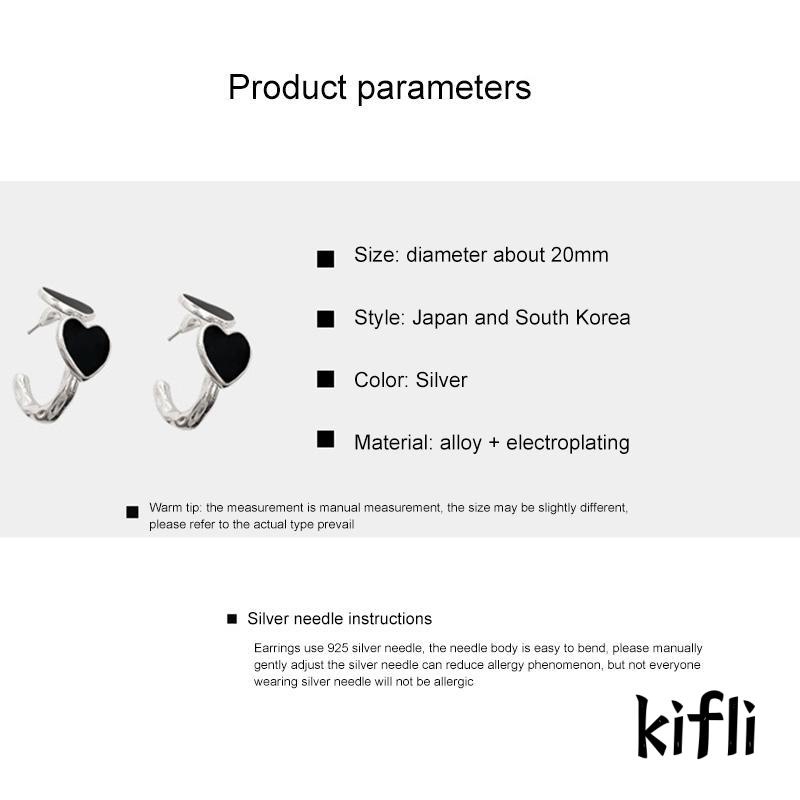 Product parameters

■ Size: diameter about 20mm

■ Style: Japan and South Korea

■ Color: Silver

■ Material: alloy + electroplating

■ Warm tip: the measurement is manual measurement, the size may be slightly different, please refer to the actual type prevail

■ Silver needle instructions

Earrings use 925 silver needle, the needle body is easy to bend, please manually gently adjust the silver needle can reduce allergy phenomenon, but not everyone wearing silver needle will not be allergic

kifli